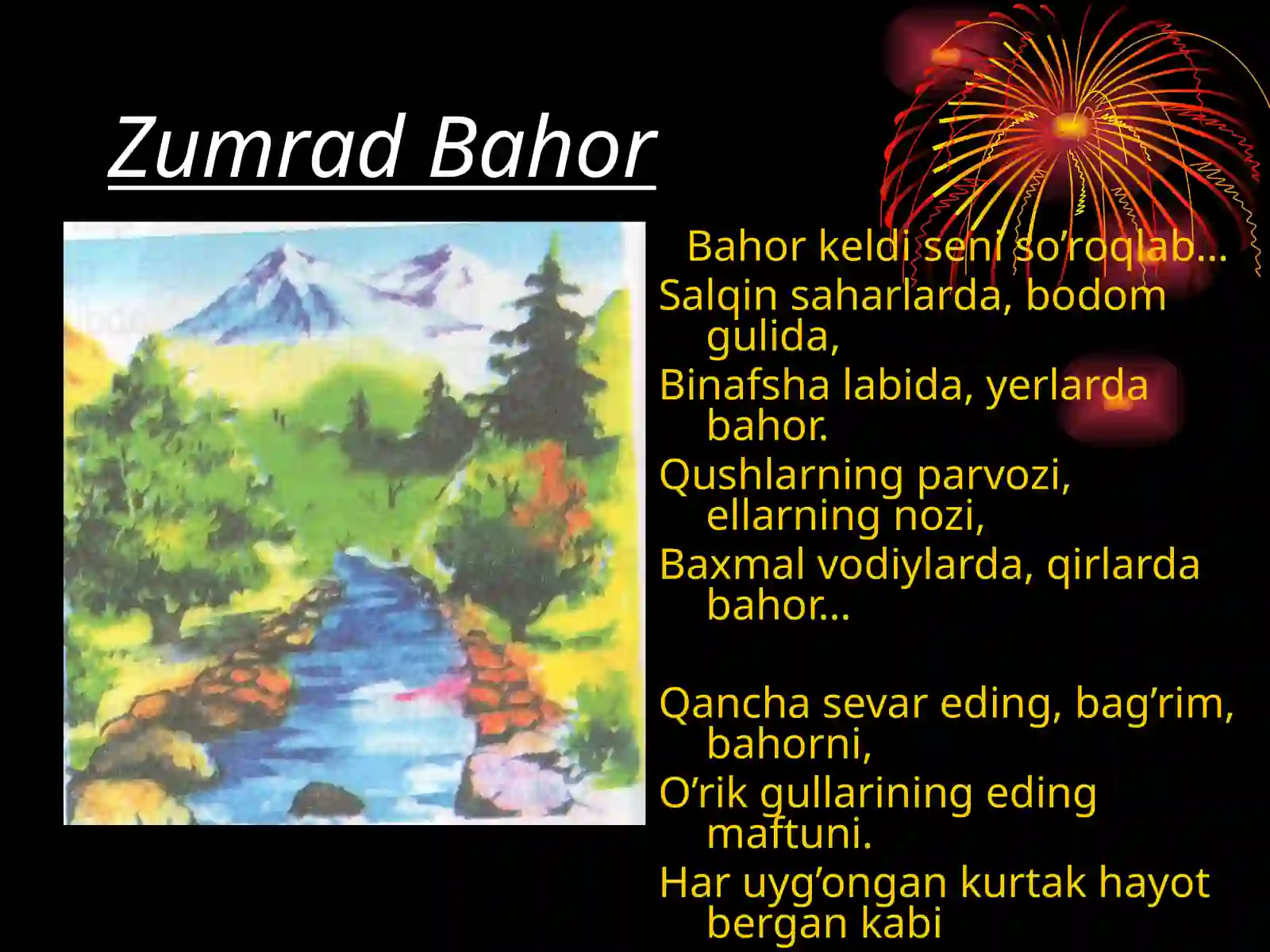 Zumrad Bahor

Bahor keldi seni so’roqlab…
Salqin saharlarda, bodom gulida,
Binafsha labida, yerlarda bahor.
Qushlarning parvozi, ellarning nozi,
Baxmal vodiylarda, qirlarda bahor…

Qancha sevar eding, bag’rim, bahorni,
O’rik gullarining eding maftuni.
Har uyg’ongan kurtak hayot bergan kabi